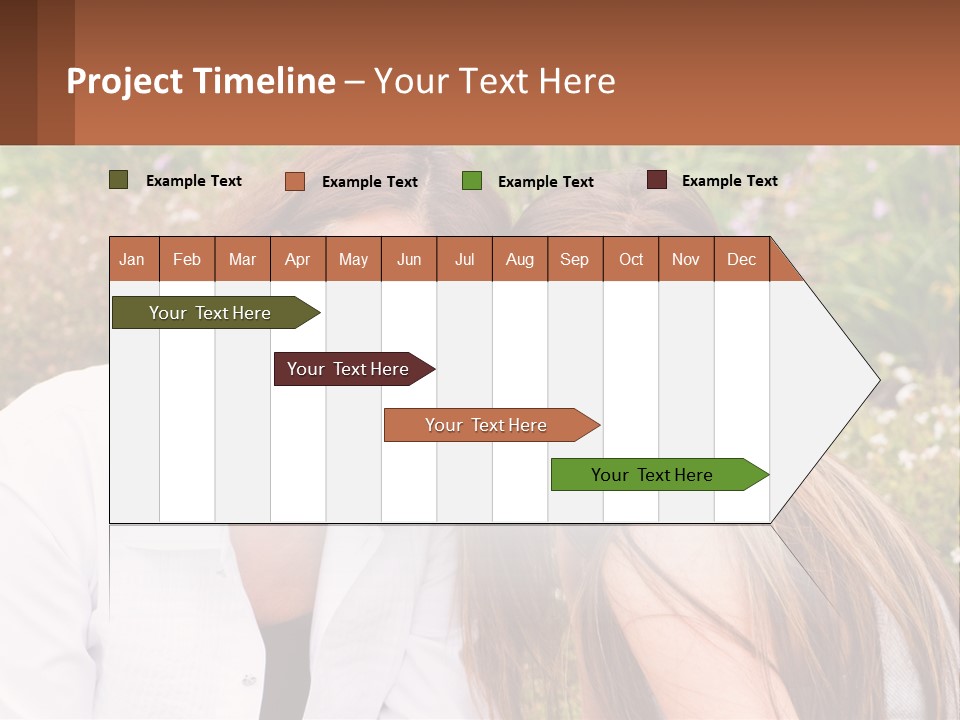 Project Timeline – Your Text Here

Example Text Example Text Example Text Example Text

| Jan | Feb | Mar | Apr | May | Jun | Jul | Aug | Sep | Oct | Nov | Dec |
|---|---|---|---|---|---|---|---|---|---|---|---|

Your Text Here

Your Text Here

Your Text Here

Your Text Here